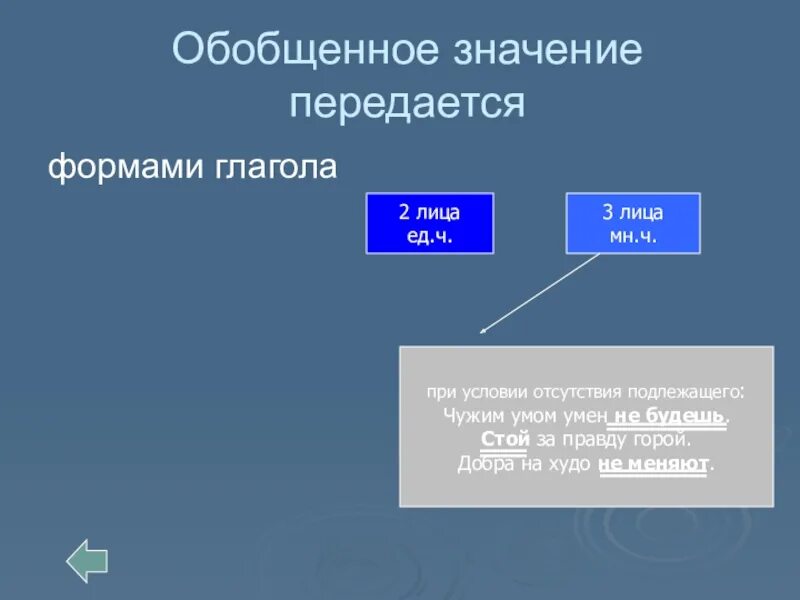 Обобщенное значение передается

формами глагола

2 лица ед.ч.

3 лица мн.ч.

при условии отсутствия подлежащего:
Чужим умом умен не будешь.
Стой за правду горой.
Добра на худо не меняют.